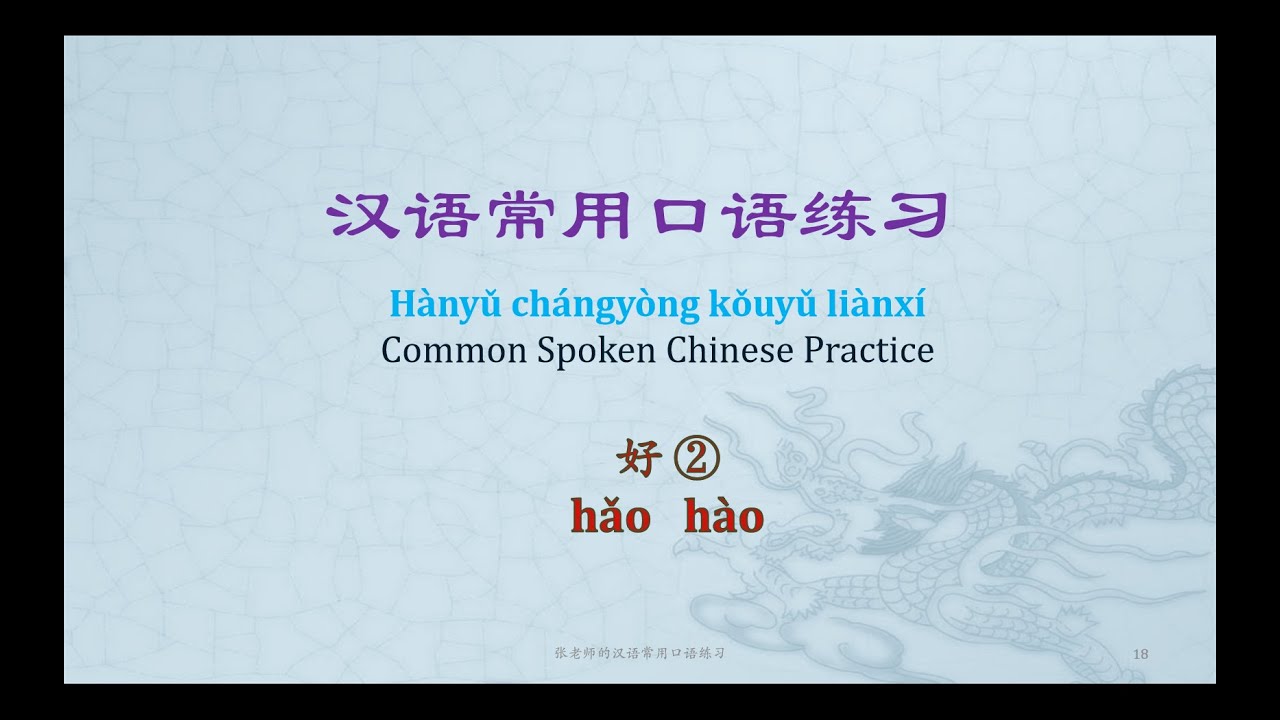 汉语常用口语练习

Hànyǔ chángyòng kǒuyǔ liànxí
Common Spoken Chinese Practice

好 ②
hǎo hào

张老师的汉语常用口语练习

18